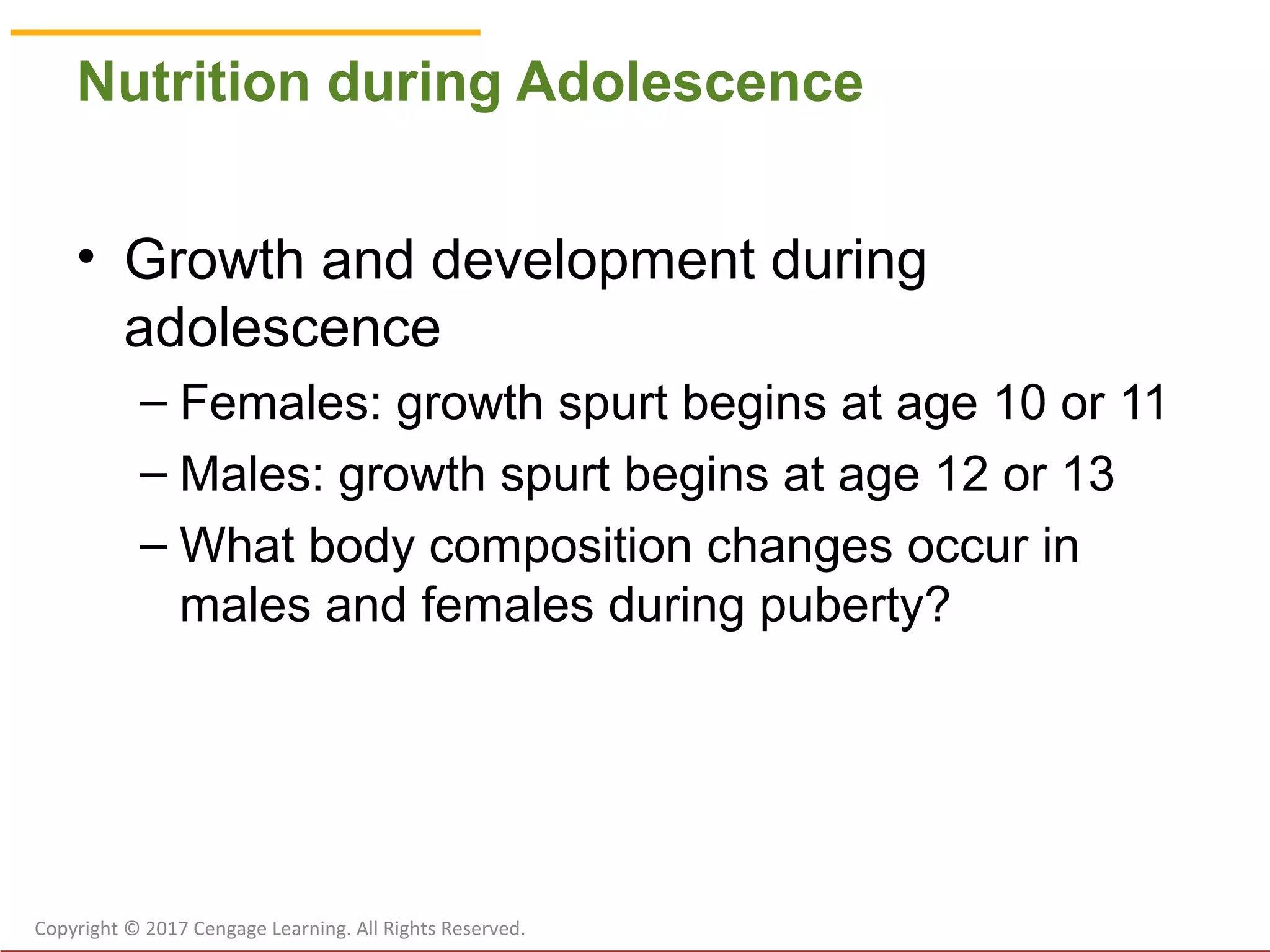 Nutrition during Adolescence

• Growth and development during adolescence
  – Females: growth spurt begins at age 10 or 11
  – Males: growth spurt begins at age 12 or 13
  – What body composition changes occur in males and females during puberty?

Copyright © 2017 Cengage Learning. All Rights Reserved.